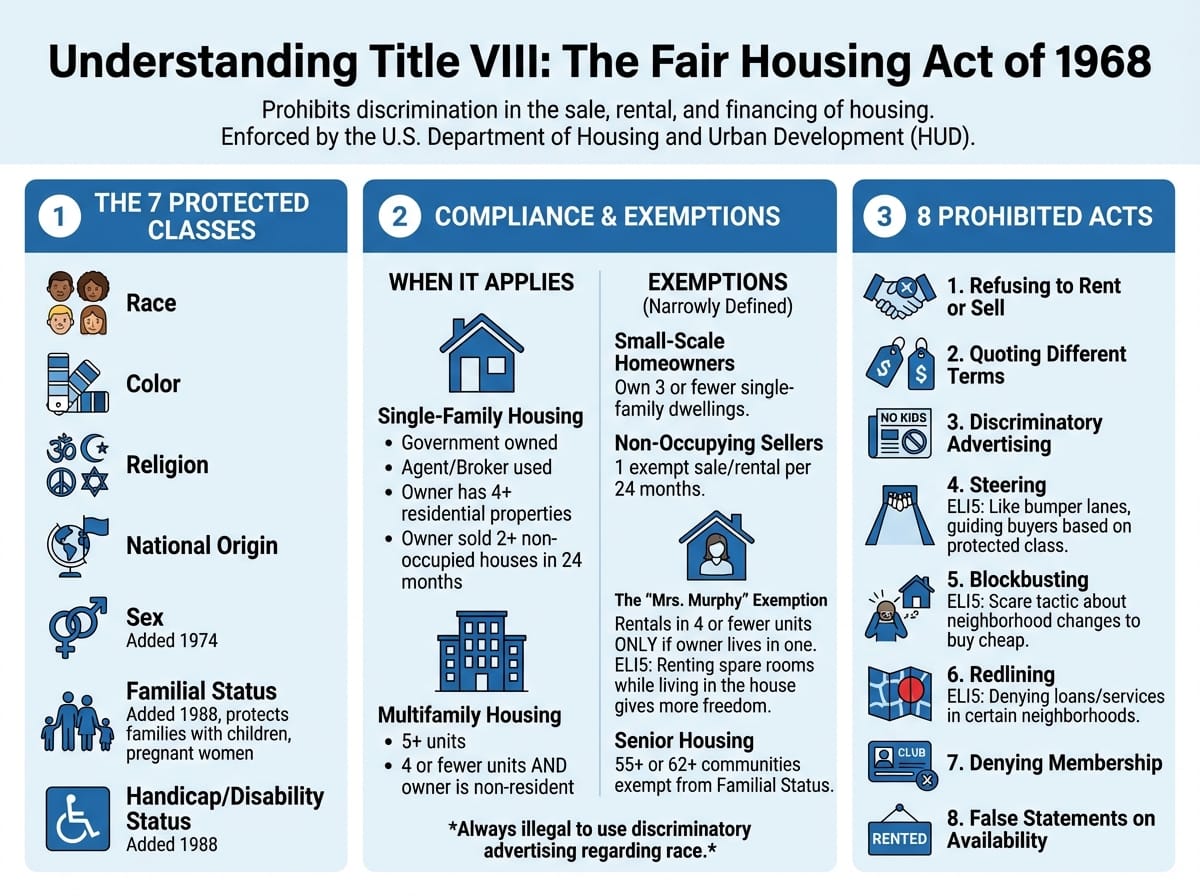 Understanding Title VIII: The Fair Housing Act of 1968

Prohibits discrimination in the sale, rental, and financing of housing. Enforced by the U.S. Department of Housing and Urban Development (HUD).

1 THE 7 PROTECTED CLASSES

Race

Color

Religion

National Origin

Sex
Added 1974

Familial Status
Added 1988, protects families with children, pregnant women

Handicap/Disability Status
Added 1988

2 COMPLIANCE & EXEMPTIONS

WHEN IT APPLIES

Single-Family Housing
• Government owned
• Agent/Broker used
• Owner has 4+ residential properties
• Owner sold 2+ non-occupied houses in 24 months

Multifamily Housing
• 5+ units
• 4 or fewer units AND owner is non-resident

EXEMPTIONS
(Narrowly Defined)

Small-Scale Homeowners
Own 3 or fewer single-family dwellings.

Non-Occupying Sellers
1 exempt sale/rental per 24 months.

The "Mrs. Murphy" Exemption
Rentals in 4 or fewer units ONLY if owner lives in one. ELI5: Renting spare rooms while living in the house gives more freedom.

Senior Housing
55+ or 62+ communities exempt from Familial Status.

*Always illegal to use discriminatory advertising regarding race.*

3 8 PROHIBITED ACTS

1. Refusing to Rent or Sell

2. Quoting Different Terms

NO KIDS
3. Discriminatory Advertising

4. Steering
ELI5: Like bumper lanes, guiding buyers based on protected class.

5. Blockbusting
ELI5: Scare tactic about neighborhood changes to buy cheap.

6. Redlining
ELI5: Denying loans/services in certain neighborhoods.

CLUB
7. Denying Membership

RENTED
8. False Statements on Availability